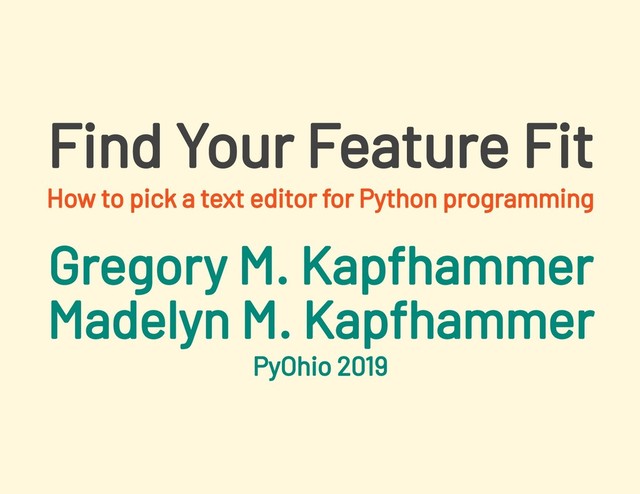 Find Your Feature Fit

How to pick a text editor for Python programming

Gregory M. Kapfhammer
Madelyn M. Kapfhammer

PyOhio 2019